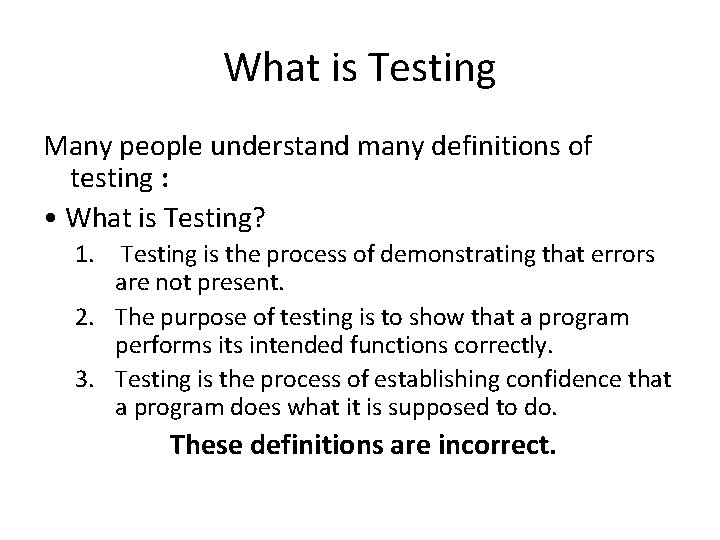 What is Testing

Many people understand many definitions of testing :

• What is Testing?

1. Testing is the process of demonstrating that errors are not present.
2. The purpose of testing is to show that a program performs its intended functions correctly.
3. Testing is the process of establishing confidence that a program does what it is supposed to do.

These definitions are incorrect.